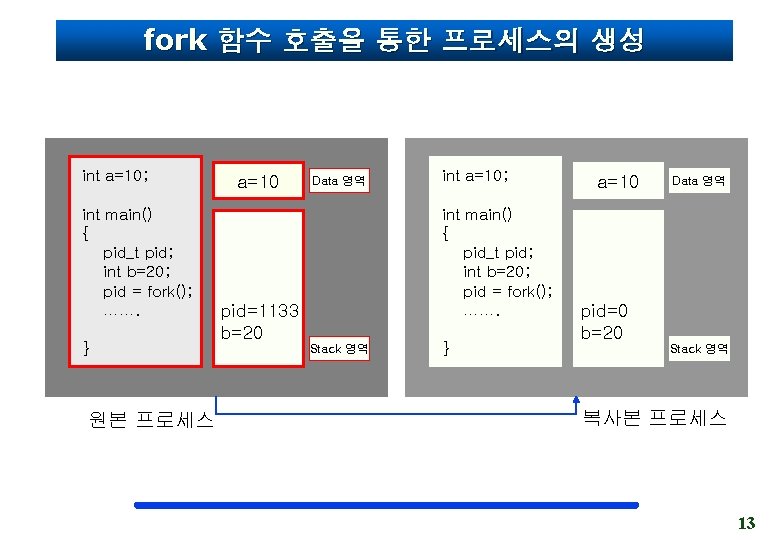 fork 함수 호출을 통한 프로세스의 생성

int a=10;

int main()
{
pid_t pid;
int b=20;
pid = fork();
…….

}

a=10

Data 영역

pid=1133
b=20

Stack 영역

int a=10;

int main()
{
pid_t pid;
int b=20;
pid = fork();
…….

}

a=10

Data 영역

pid=0
b=20

Stack 영역

원본 프로세스

복사본 프로세스

13